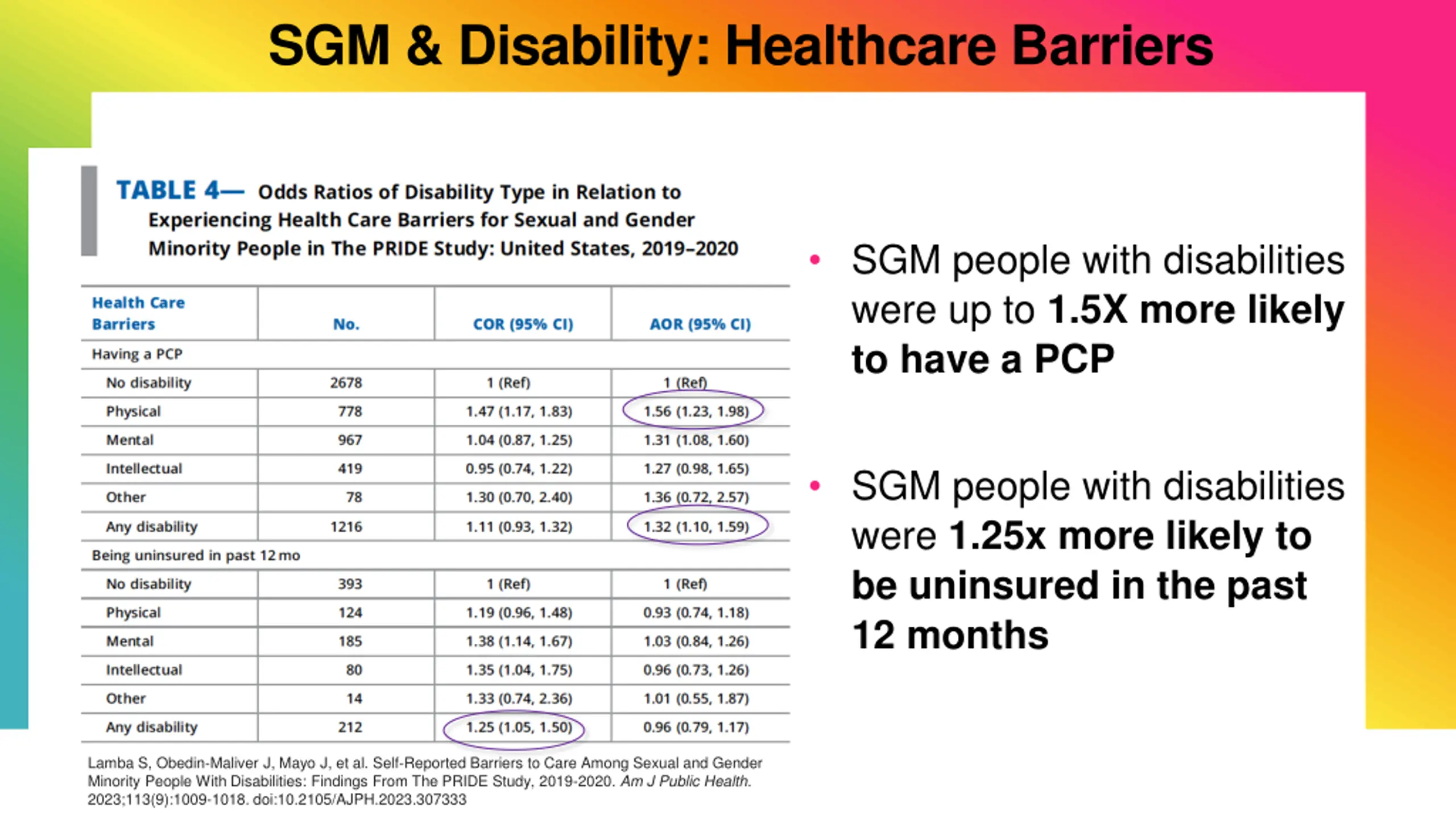 SGM & Disability: Healthcare Barriers

TABLE 4— Odds Ratios of Disability Type in Relation to Experiencing Health Care Barriers for Sexual and Gender Minority People in The PRIDE Study: United States, 2019–2020

| Health Care Barriers | No. | COR (95% CI) | AOR (95% CI) |
|---|---|---|---|
| Having a PCP | | | |
| No disability | 2678 | 1 (Ref) | 1 (Ref) |
| Physical | 778 | 1.47 (1.17, 1.83) | 1.56 (1.23, 1.98) |
| Mental | 967 | 1.04 (0.87, 1.25) | 1.31 (1.08, 1.60) |
| Intellectual | 419 | 0.95 (0.74, 1.22) | 1.27 (0.98, 1.65) |
| Other | 78 | 1.30 (0.70, 2.40) | 1.36 (0.72, 2.57) |
| Any disability | 1216 | 1.11 (0.93, 1.32) | 1.32 (1.10, 1.59) |
| Being uninsured in past 12 mo | | | |
| No disability | 393 | 1 (Ref) | 1 (Ref) |
| Physical | 124 | 1.19 (0.96, 1.48) | 0.93 (0.74, 1.18) |
| Mental | 185 | 1.38 (1.14, 1.67) | 1.03 (0.84, 1.26) |
| Intellectual | 80 | 1.35 (1.04, 1.75) | 0.96 (0.73, 1.26) |
| Other | 14 | 1.33 (0.74, 2.36) | 1.01 (0.55, 1.87) |
| Any disability | 212 | 1.25 (1.05, 1.50) | 0.96 (0.79, 1.17) |

Lamba S, Obedin-Maliver J, Mayo J, et al. Self-Reported Barriers to Care Among Sexual and Gender Minority People With Disabilities: Findings From The PRIDE Study, 2019-2020. Am J Public Health. 2023;113(9):1009-1018. doi:10.2105/AJPH.2023.307333

• SGM people with disabilities were up to 1.5X more likely to have a PCP

• SGM people with disabilities were 1.25x more likely to be uninsured in the past 12 months